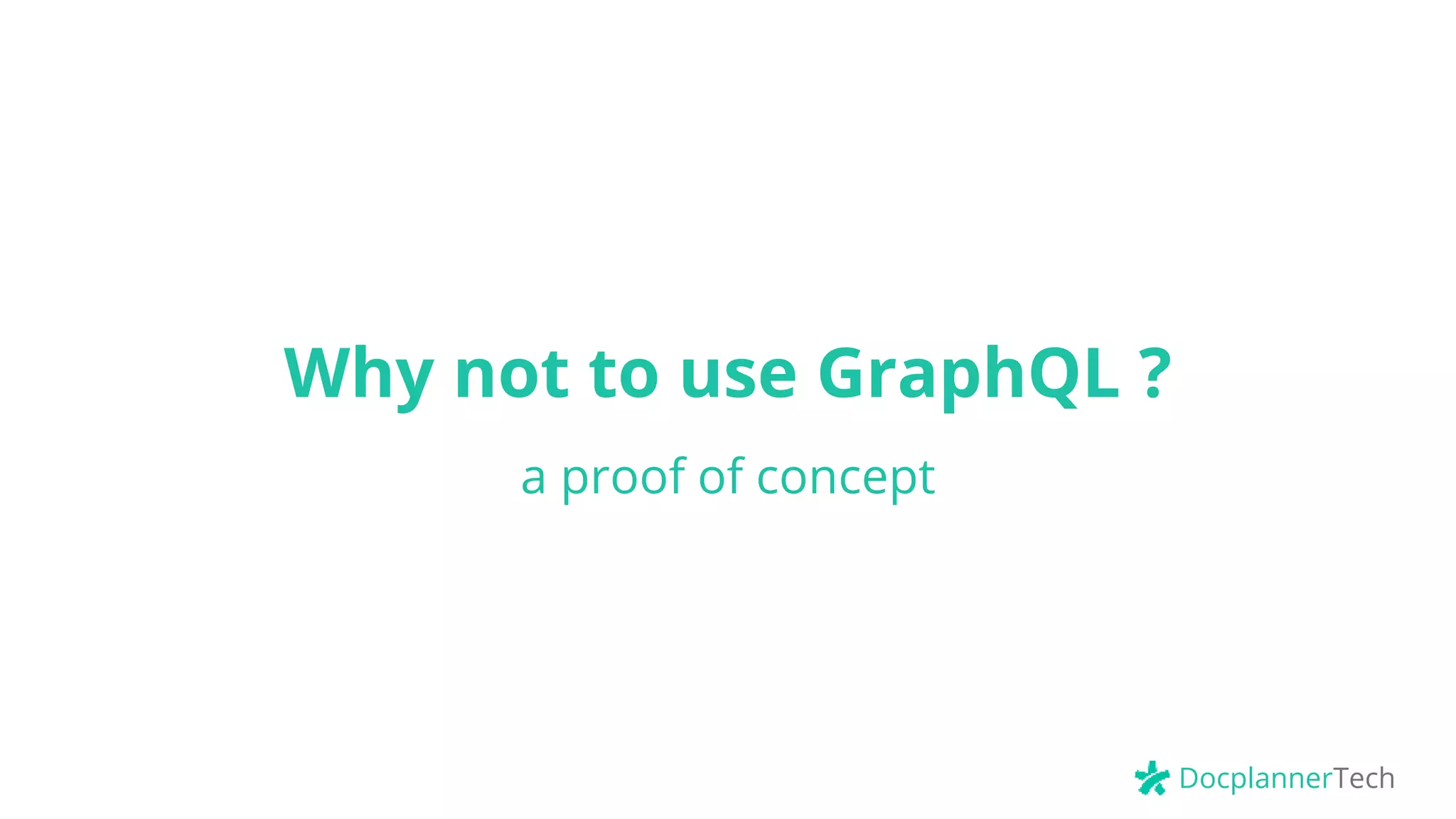 Why not to use GraphQL ?

a proof of concept

DocplannerTech